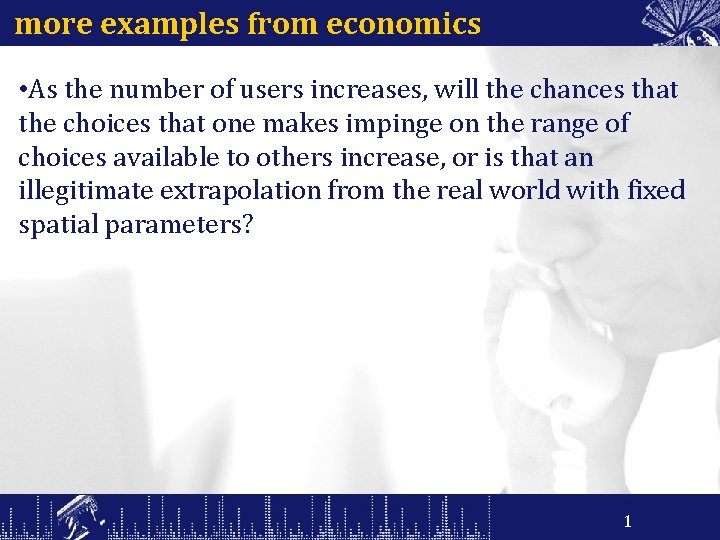 more examples from economics

•As the number of users increases, will the chances that the choices that one makes impinge on the range of choices available to others increase, or is that an illegitimate extrapolation from the real world with fixed spatial parameters?

1